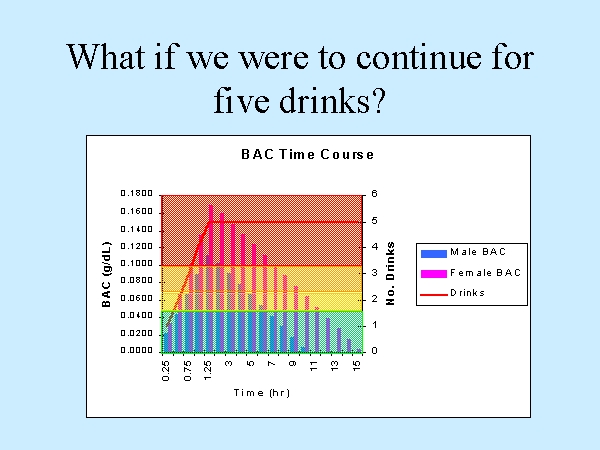 What if we were to continue for five drinks?

BAC Time Course

BAC (g/dL)

0.1800
0.1600
0.1400
0.1200
0.1000
0.0800
0.0600
0.0400
0.0200
0.0000

No. Drinks

6
5
4
3
2
1
0

0.25
0.75
1.25
3
5
7
9
11
13
15

Time (hr)

Male BAC
Female BAC
Drinks